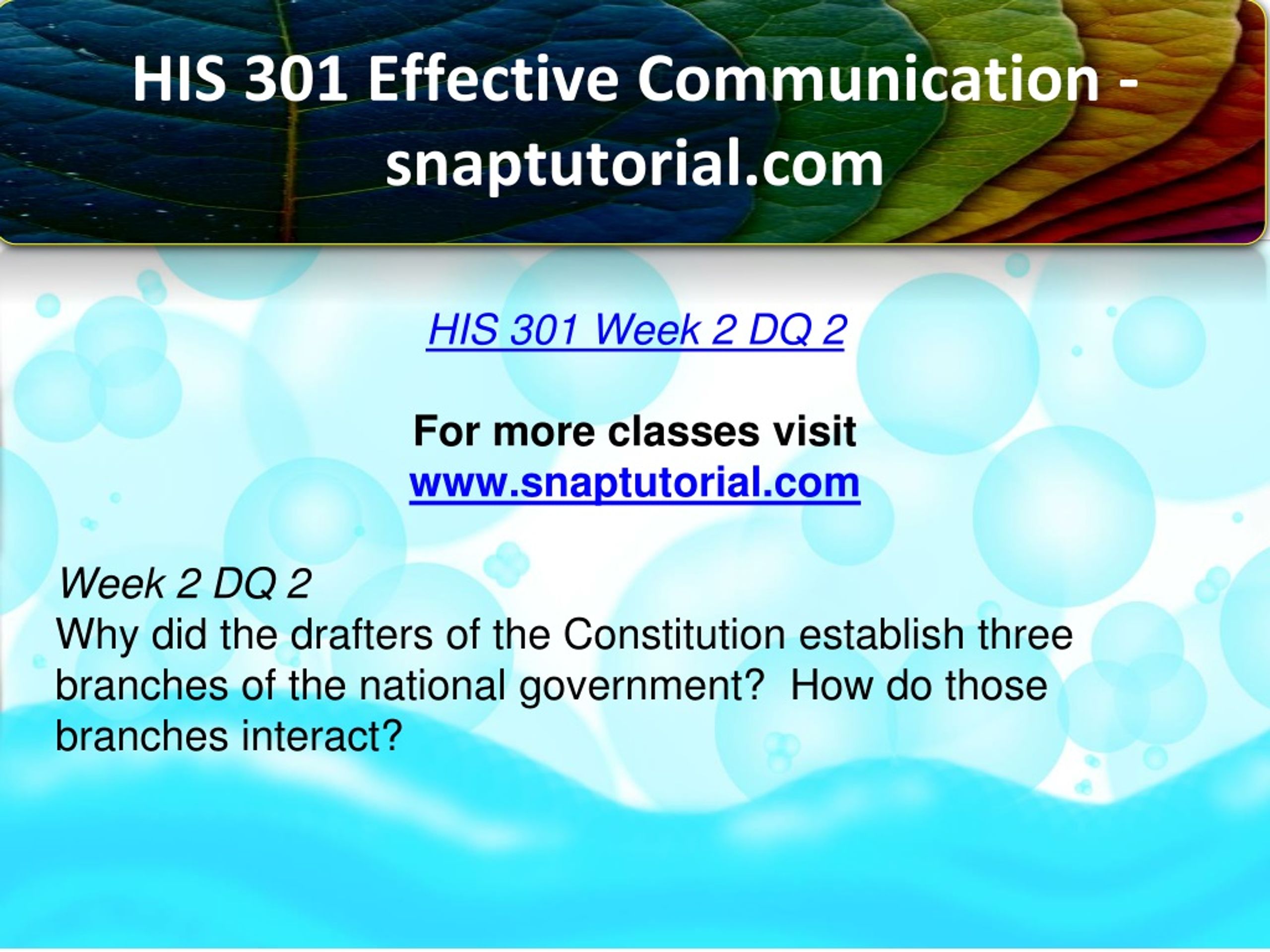 HIS 301 Effective Communication - snaptutorial.com

HIS 301 Week 2 DQ 2

For more classes visit
www.snaptutorial.com

Week 2 DQ 2
Why did the drafters of the Constitution establish three branches of the national government?  How do those branches interact?